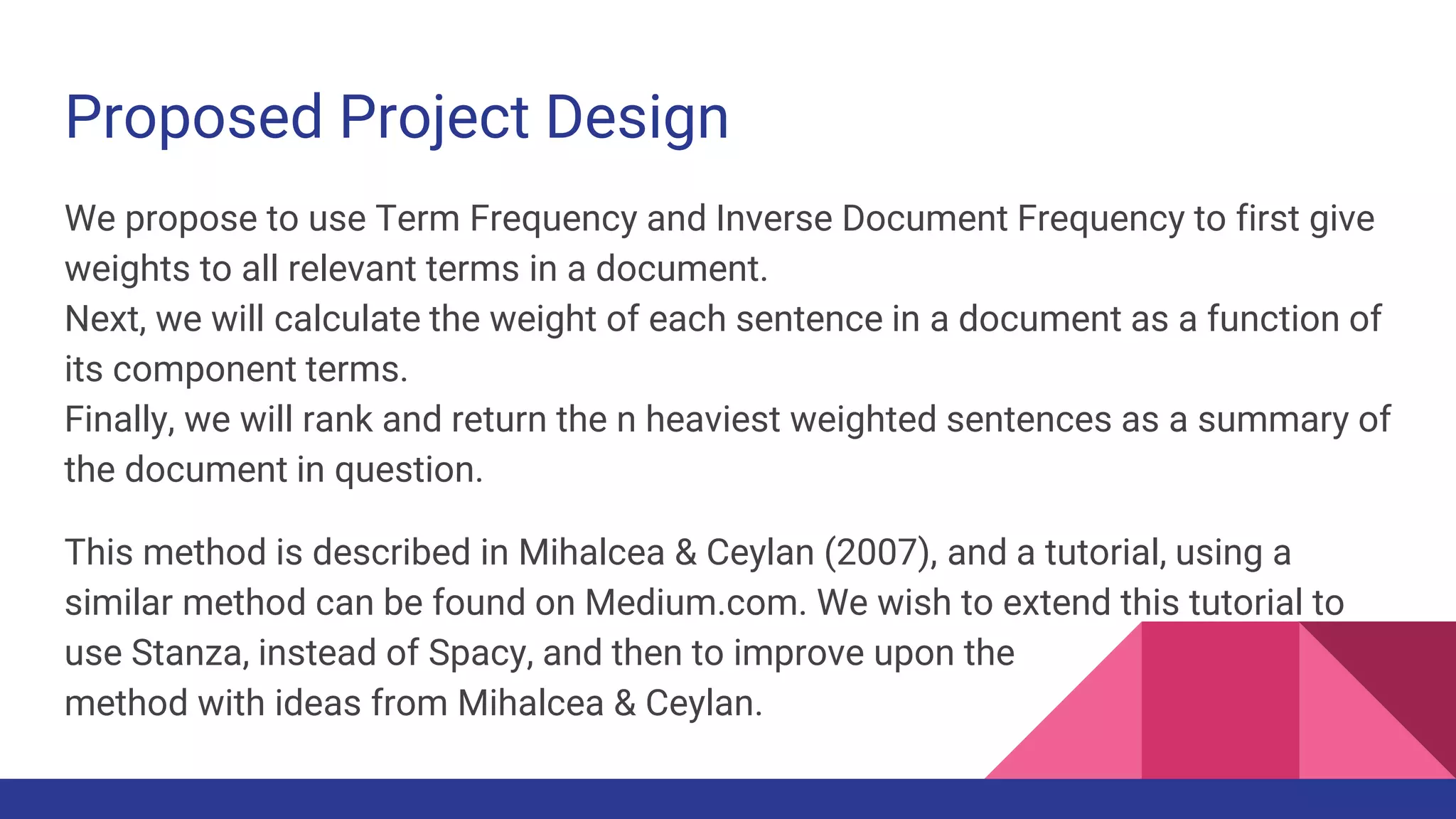 Proposed Project Design

We propose to use Term Frequency and Inverse Document Frequency to first give weights to all relevant terms in a document.
Next, we will calculate the weight of each sentence in a document as a function of its component terms.
Finally, we will rank and return the n heaviest weighted sentences as a summary of the document in question.

This method is described in Mihalcea & Ceylan (2007), and a tutorial, using a similar method can be found on Medium.com. We wish to extend this tutorial to use Stanza, instead of Spacy, and then to improve upon the method with ideas from Mihalcea & Ceylan.